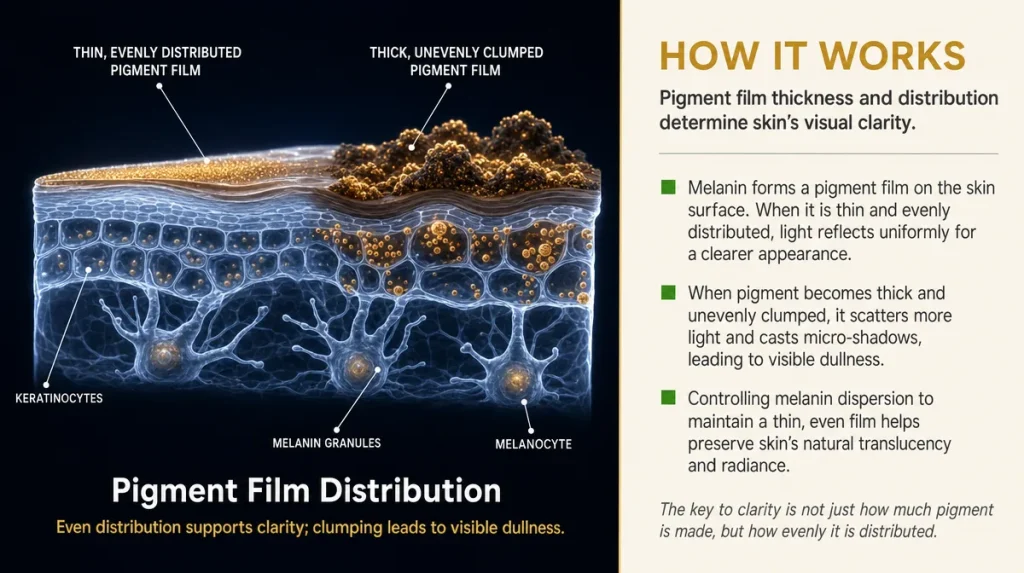 THIN, EVENLY DISTRIBUTED PIGMENT FILM

THICK, UNEVENLY CLUMPED PIGMENT FILM

KERATINOCYTES

MELANIN GRANULES

MELANOCYTE

Pigment Film Distribution

Even distribution supports clarity; clumping leads to visible dullness.

HOW IT WORKS

Pigment film thickness and distribution determine skin's visual clarity.

Melanin forms a pigment film on the skin surface. When it is thin and evenly distributed, light reflects uniformly for a clearer appearance.

When pigment becomes thick and unevenly clumped, it scatters more light and casts micro-shadows, leading to visible dullness.

Controlling melanin dispersion to maintain a thin, even film helps preserve skin's natural translucency and radiance.

The key to clarity is not just how much pigment is made, but how evenly it is distributed.